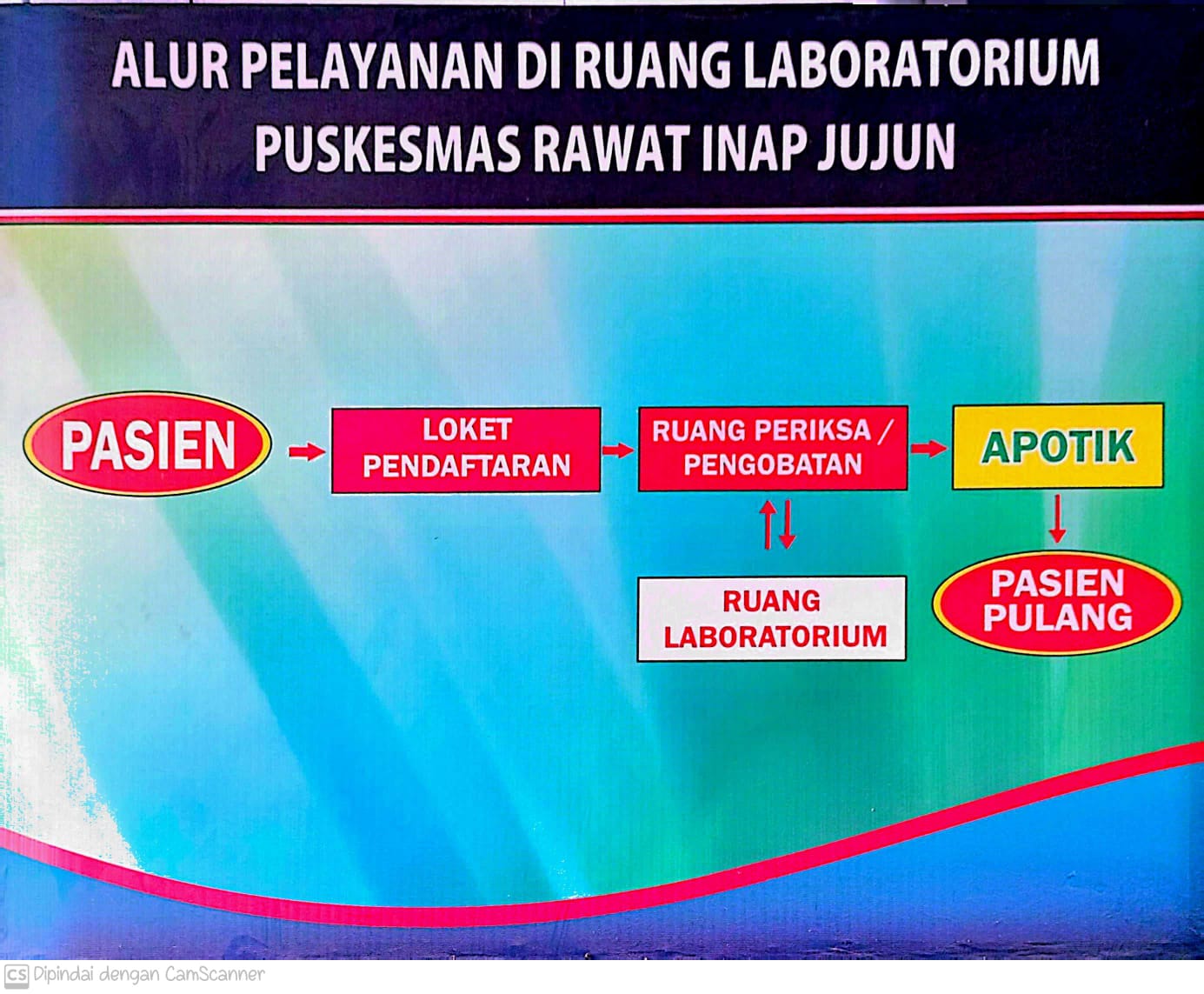 ALUR PELAYANAN DI RUANG LABORATORIUM
PUSKESMAS RAWAT INAP JUJUN

PASIEN

LOKET PENDAFTARAN

RUANG PERIKSA / PENGOBATAN

APOTIK

RUANG LABORATORIUM

PASIEN PULANG

CS Dipindai dengan CamScanner